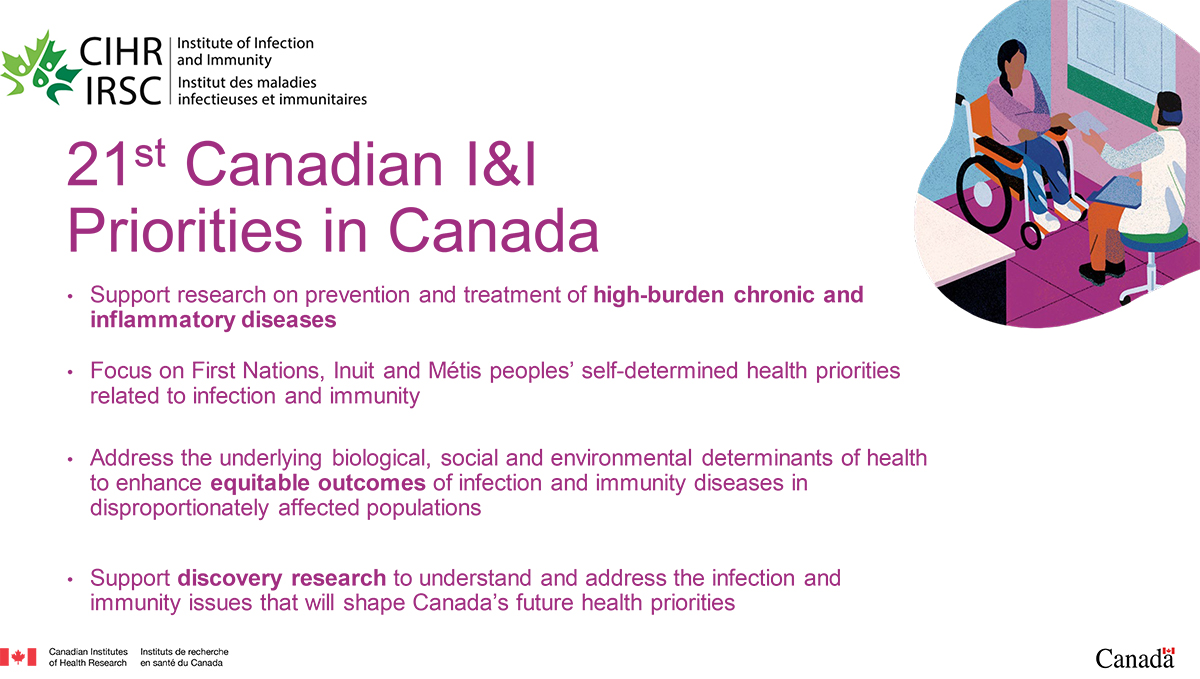 CIHR IRSC Institute of Infection and Immunity Institut des maladies infectieuses et immunitaires

21$^{st}$ Canadian I&I Priorities in Canada

• Support research on prevention and treatment of **high-burden chronic and inflammatory diseases**

• Focus on First Nations, Inuit and Métis peoples' self-determined health priorities related to infection and immunity

• Address the underlying biological, social and environmental determinants of health to enhance **equitable outcomes** of infection and immunity diseases in disproportionately affected populations

• Support **discovery research** to understand and address the infection and immunity issues that will shape Canada's future health priorities

Canadian Institutes of Health Research Instituts de recherche en santé du Canada

Canada